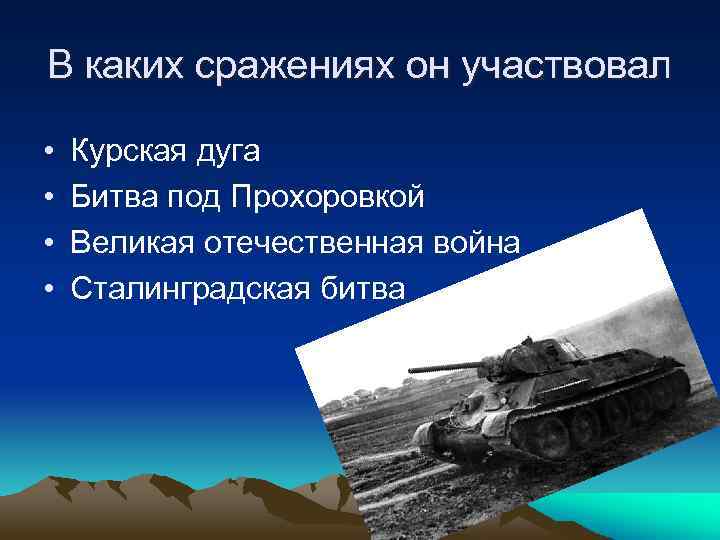 В каких сражениях он участвовал

• Курская дуга
• Битва под Прохоровкой
• Великая отечественная война
• Сталинградская битва